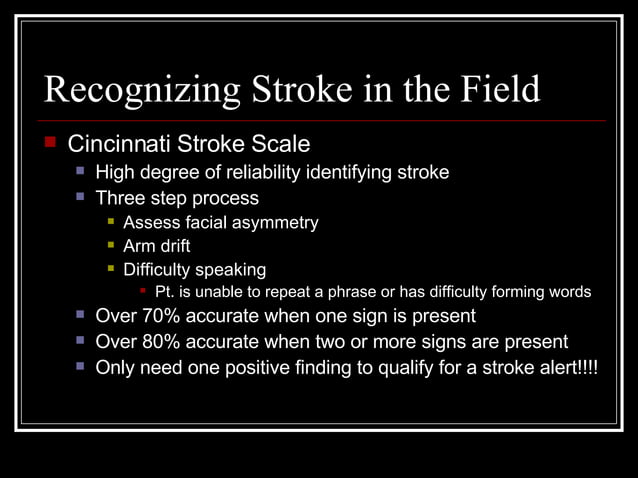 Recognizing Stroke in the Field

Cincinnati Stroke Scale

High degree of reliability identifying stroke

Three step process

Assess facial asymmetry

Arm drift

Difficulty speaking

Pt. is unable to repeat a phrase or has difficulty forming words

Over 70% accurate when one sign is present

Over 80% accurate when two or more signs are present

Only need one positive finding to qualify for a stroke alert!!!!